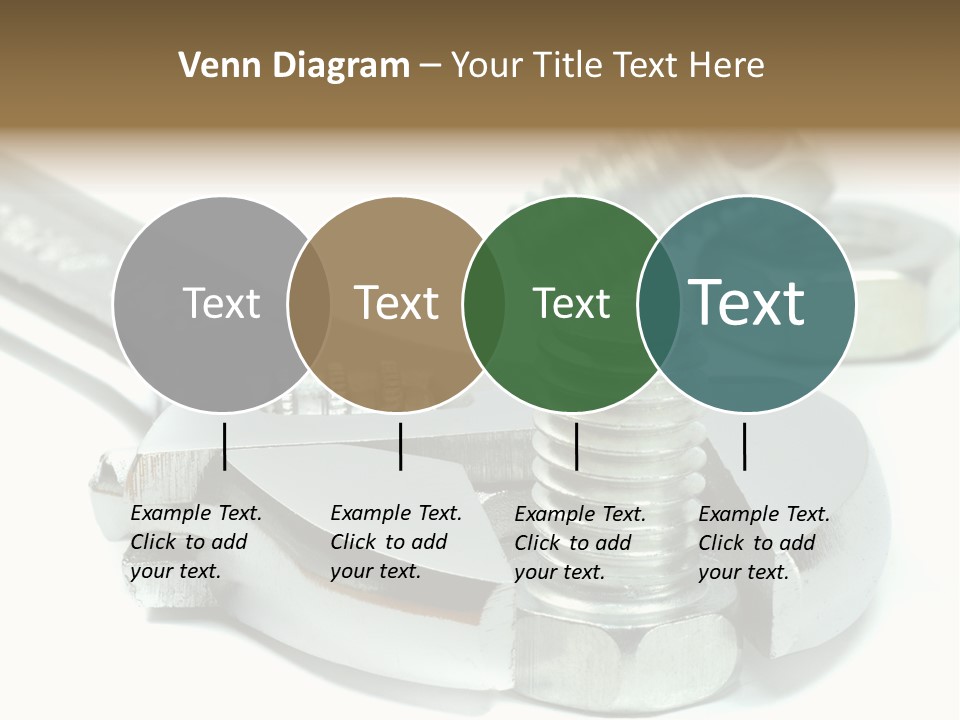 Venn Diagram – Your Title Text Here

Text

Text

Text

Text

Example Text. Click to add your text.

Example Text. Click to add your text.

Example Text. Click to add your text.

Example Text. Click to add your text.